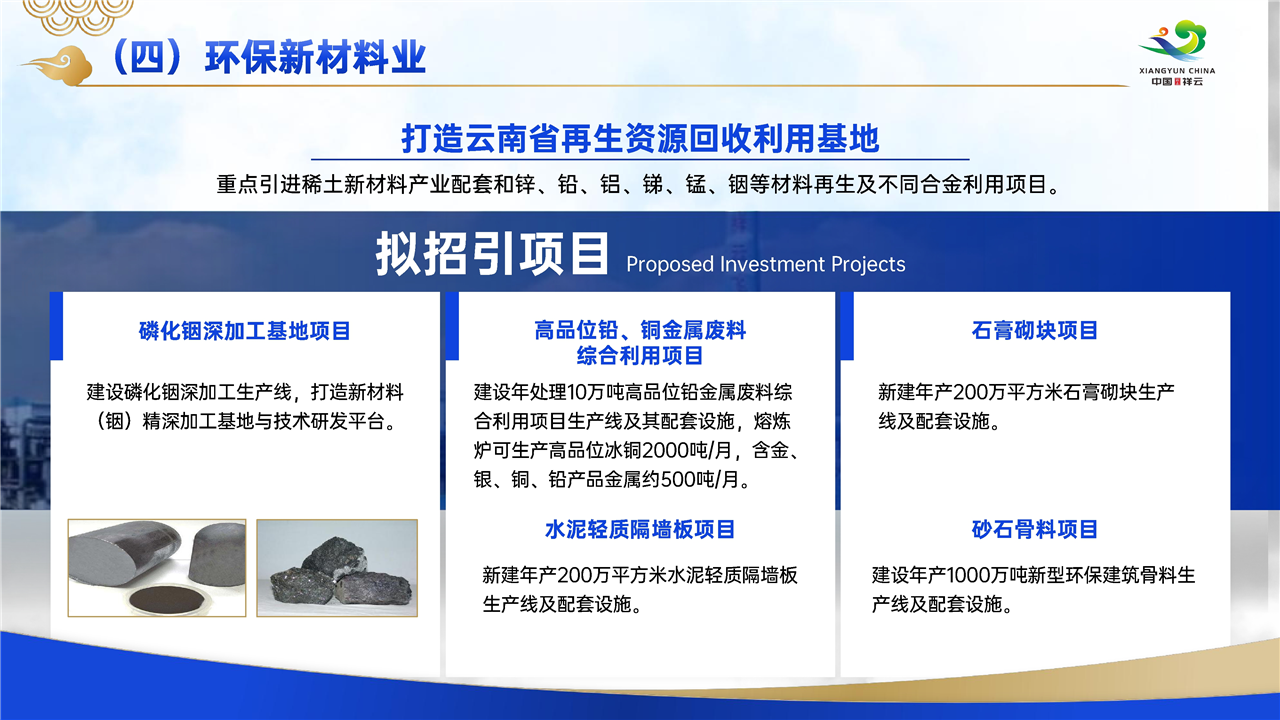 （四）环保新材料业

XIANGYUN CHINA
中国祥云

打造云南省再生资源回收利用基地

重点引进稀土新材料产业配套和锌、铅、铝、锑、锰、铟等材料再生及不同合金利用项目。

拟招引项目 Proposed Investment Projects

磷化铟深加工基地项目

建设磷化铟深加工生产线，打造新材料（铟）精深加工基地与技术研发平台。

高品位铅、铜金属废料综合利用项目

建设年处理10万吨高品位铅金属废料综合利用项目生产线及其配套设施，熔炼炉可生产高品位冰铜2000吨/月，含金、银、铜、铅产品金属约500吨/月。

水泥轻质隔墙板项目

新建年产200万平方米水泥轻质隔墙板生产线及配套设施。

石膏砌块项目

新建年产200万平方米石膏砌块生产线及配套设施。

砂石骨料项目

建设年产1000万吨新型环保建筑骨料生产线及配套设施。